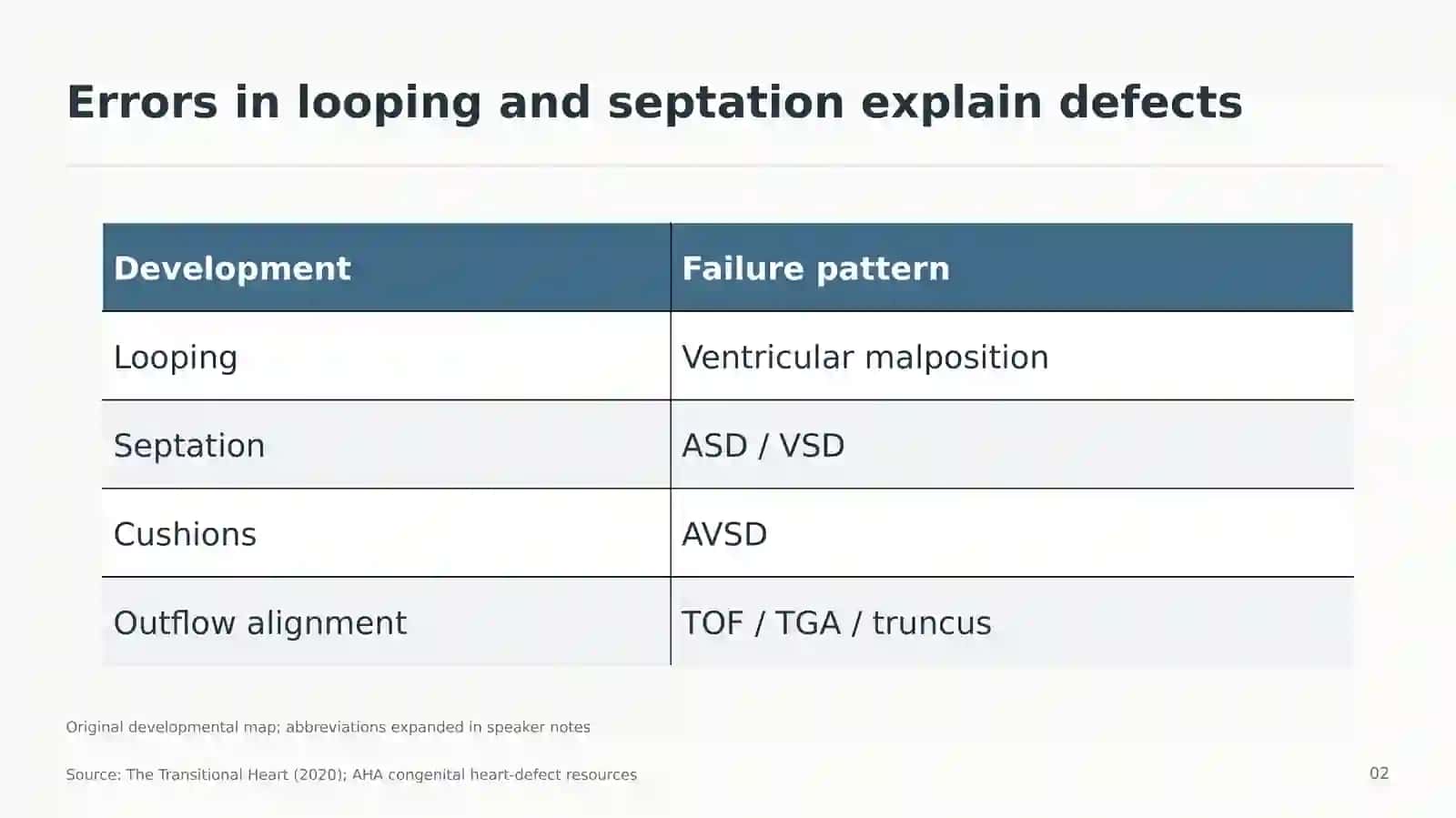 Errors in looping and septation explain defects

| Development | Failure pattern |
|---|---|
| Looping | Ventricular malposition |
| Septation | ASD / VSD |
| Cushions | AVSD |
| Outflow alignment | TOF / TGA / truncus |

Original developmental map; abbreviations expanded in speaker notes

Source: The Transitional Heart (2020); AHA congenital heart-defect resources

02